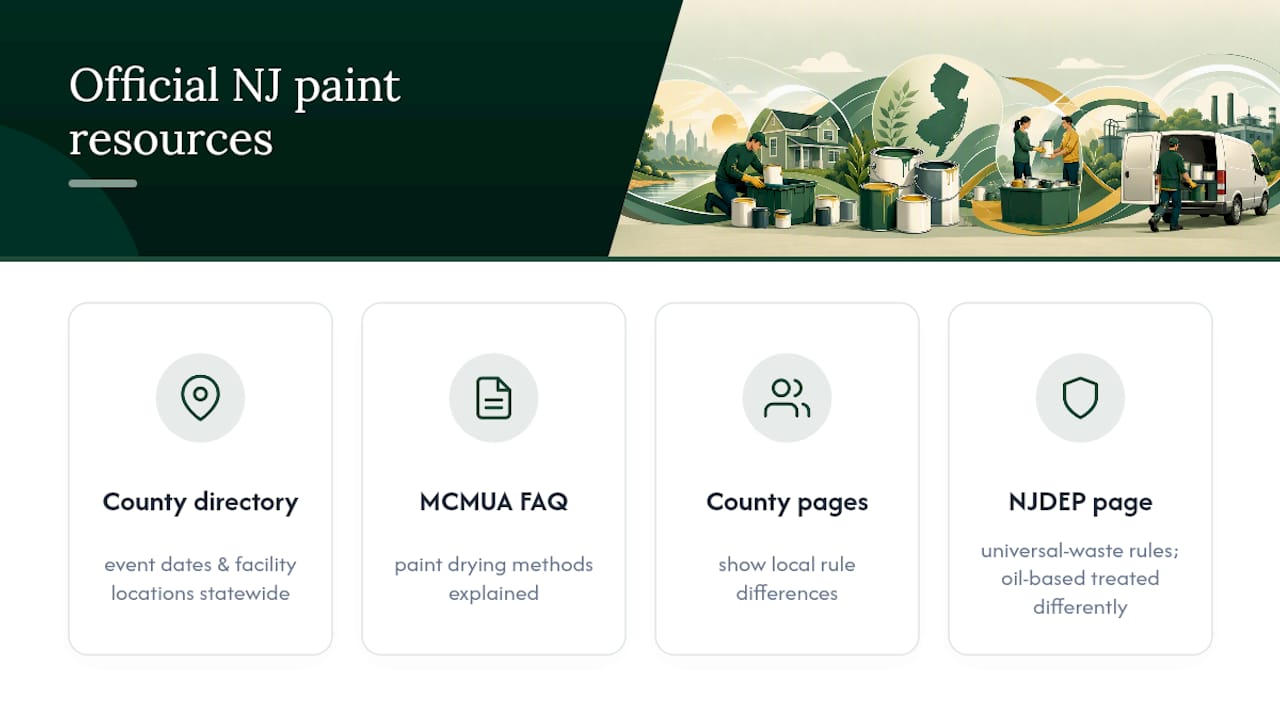 Official NJ paint resources

County directory

event dates & facility locations statewide

MCMUA FAQ

paint drying methods explained

County pages

show local rule differences

NJDEP page

universal-waste rules; oil-based treated differently